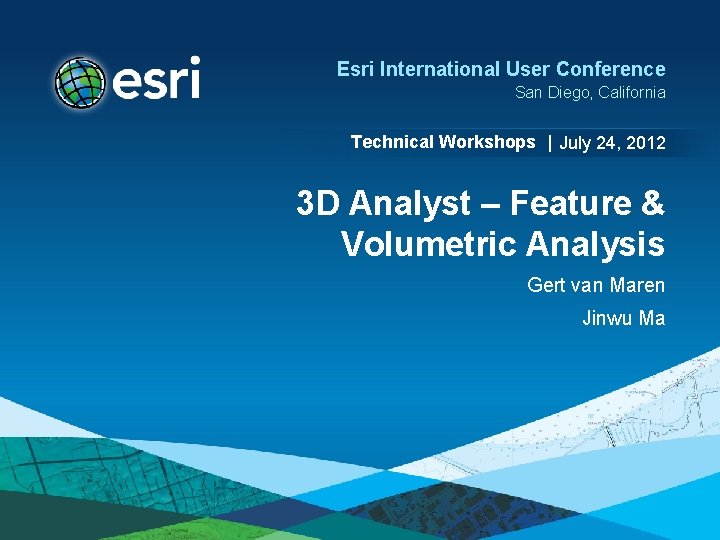 esri

Esri International User Conference
San Diego, California

Technical Workshops | July 24, 2012

3D Analyst – Feature & Volumetric Analysis

Gert van Maren

Jinwu Ma